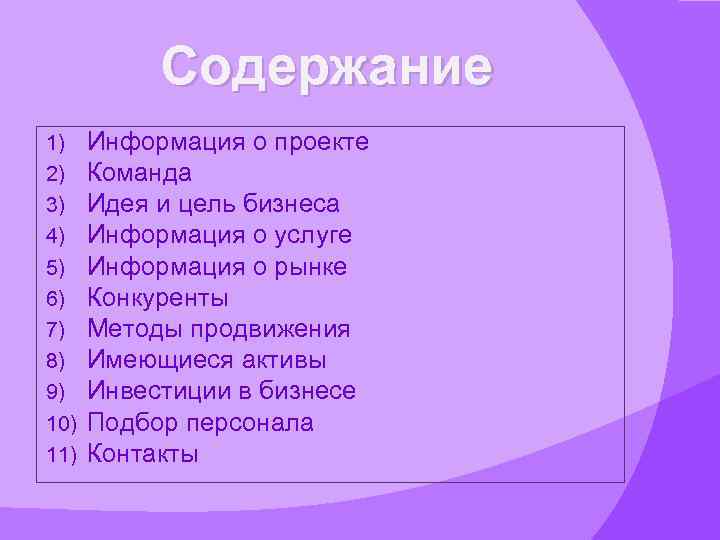 Содержание

1) Информация о проекте
2) Команда
3) Идея и цель бизнеса
4) Информация о услуге
5) Информация о рынке
6) Конкуренты
7) Методы продвижения
8) Имеющиеся активы
9) Инвестиции в бизнесе
10) Подбор персонала
11) Контакты